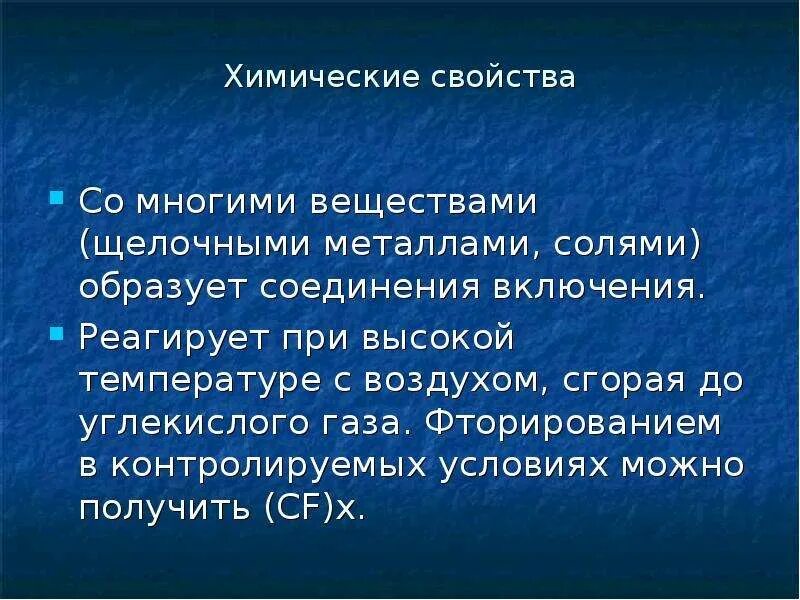 Химические свойства

Со многими веществами (щелочными металлами, солями) образует соединения включения.

Реагирует при высокой температуре с воздухом, сгорая до углекислого газа. Фторированием в контролируемых условиях можно получить (CF)x.